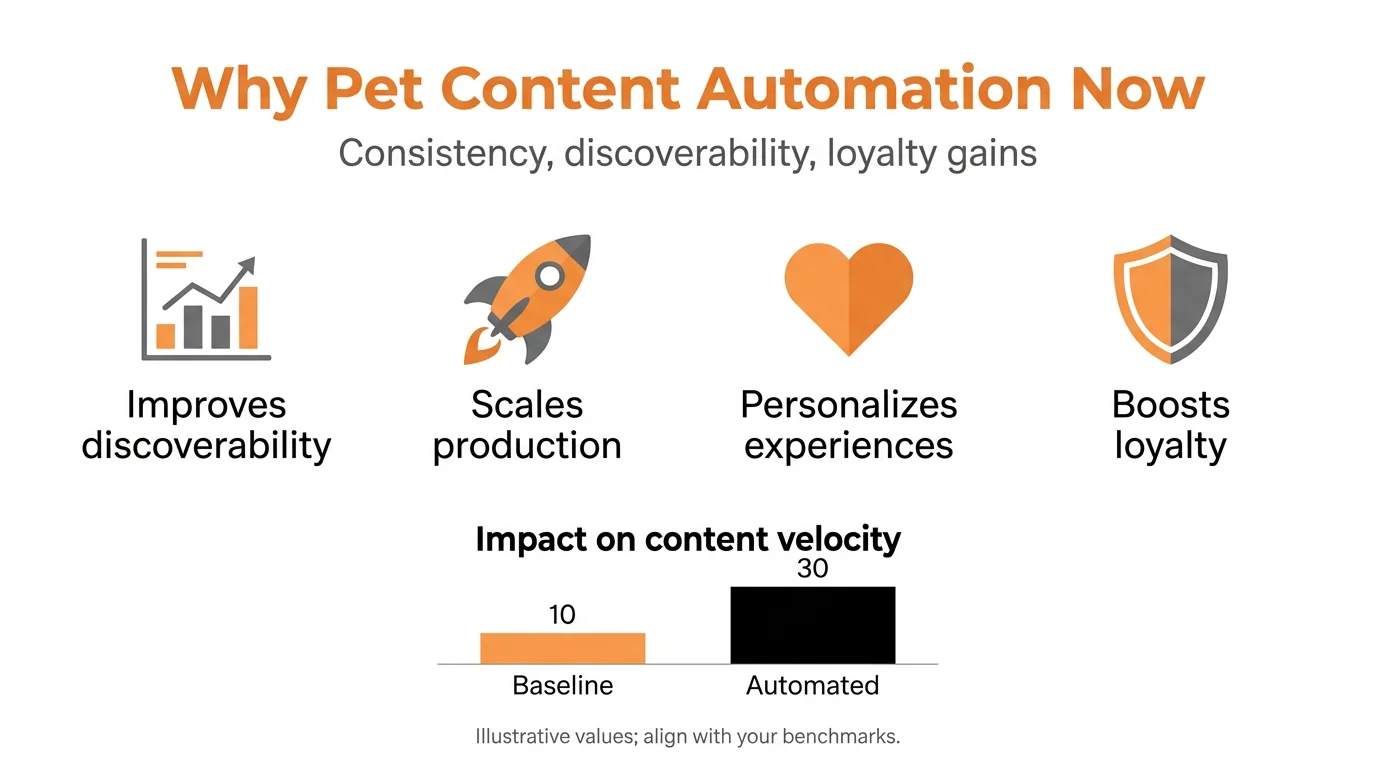 Why Pet Content Automation Now

Consistency, discoverability, loyalty gains

Improves discoverability

Scales production

Personalizes experiences

Boosts loyalty

Impact on content velocity

10

30

Baseline

Automated

Illustrative values; align with your benchmarks.